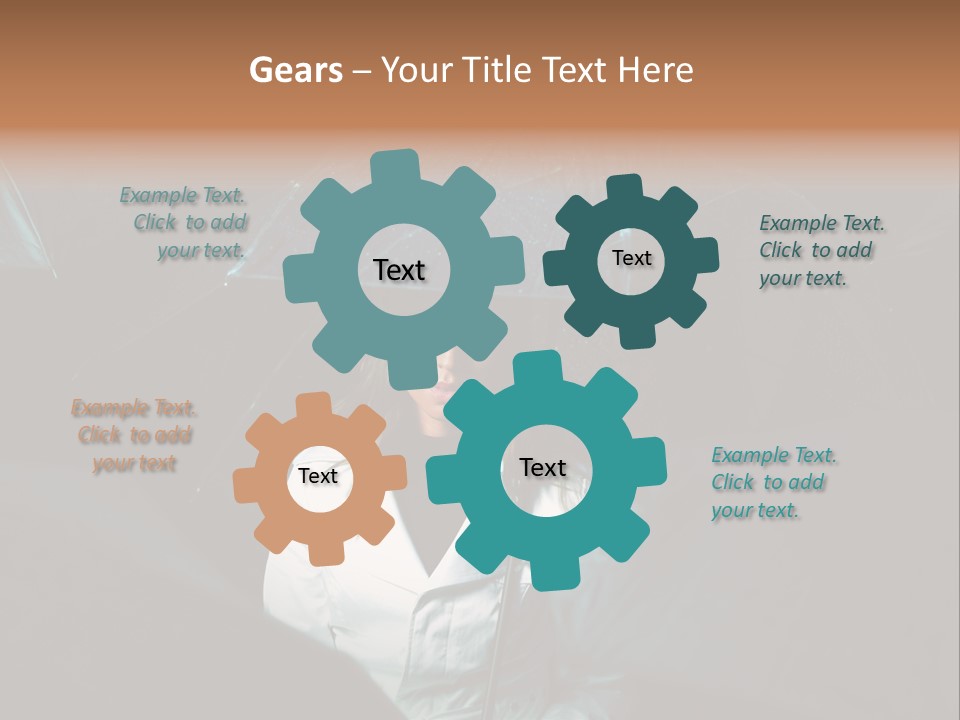 Gears – Your Title Text Here

Example Text. Click to add your text.

Text

Text

Example Text. Click to add your text.

Example Text. Click to add your text

Text

Text

Example Text. Click to add your text.